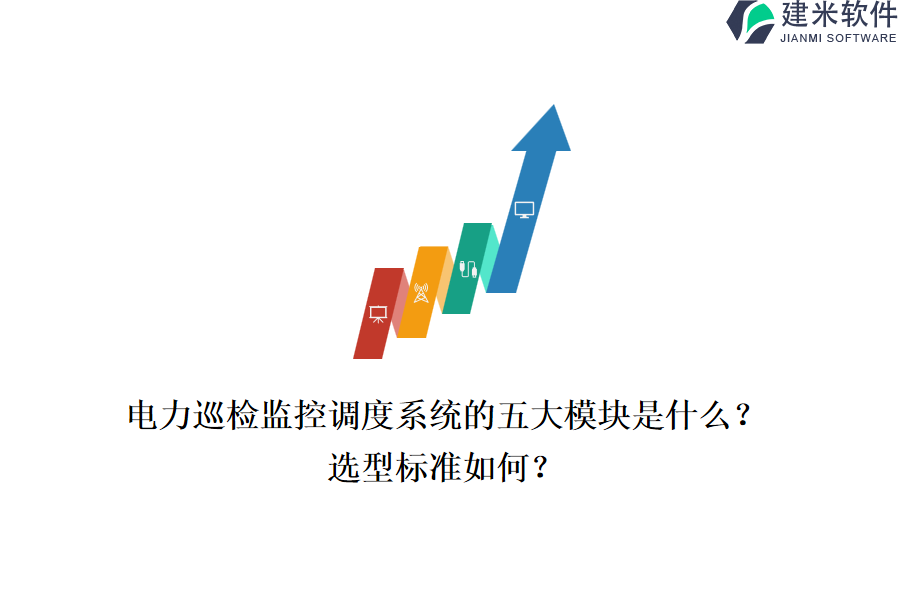 建米软件
JIANMI SOFTWARE

电力巡检监控调度系统的五大模块是什么？
选型标准如何？